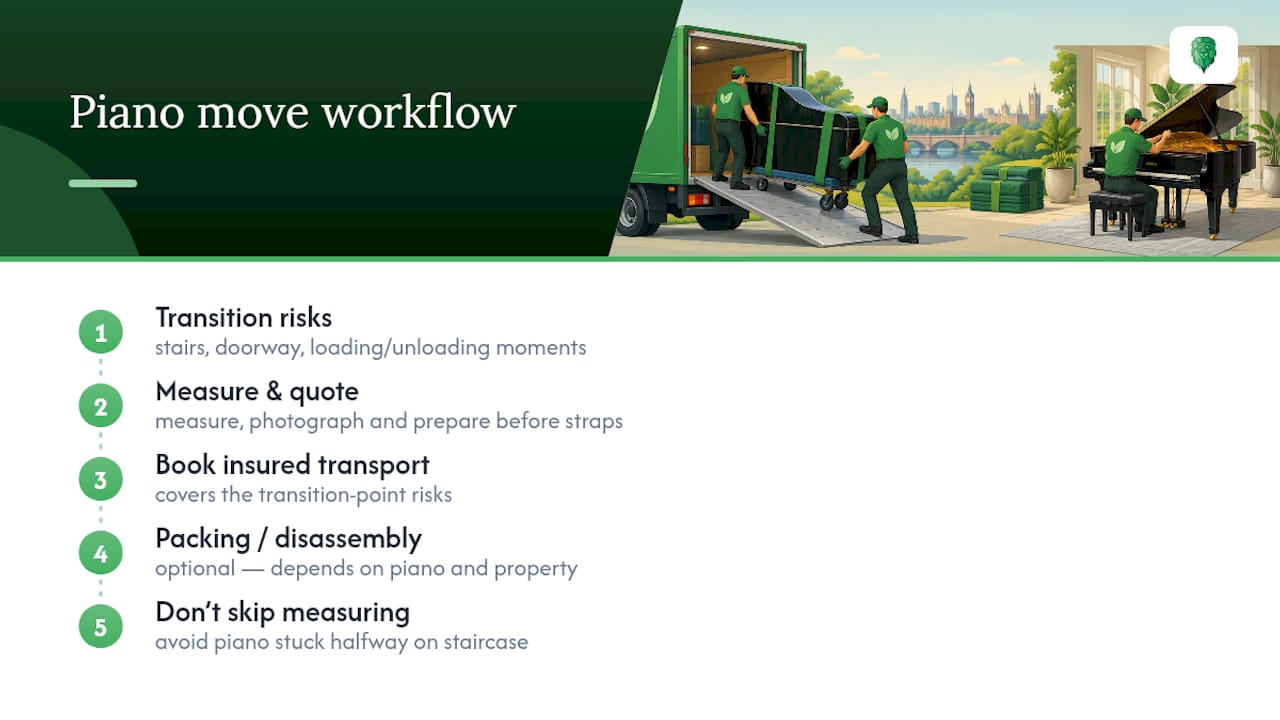 Piano move workflow

1
Transition risks
stairs, doorway, loading/unloading moments

2
Measure & quote
measure, photograph and prepare before straps

3
Book insured transport
covers the transition-point risks

4
Packing / disassembly
optional — depends on piano and property

5
Don't skip measuring
avoid piano stuck halfway on staircase